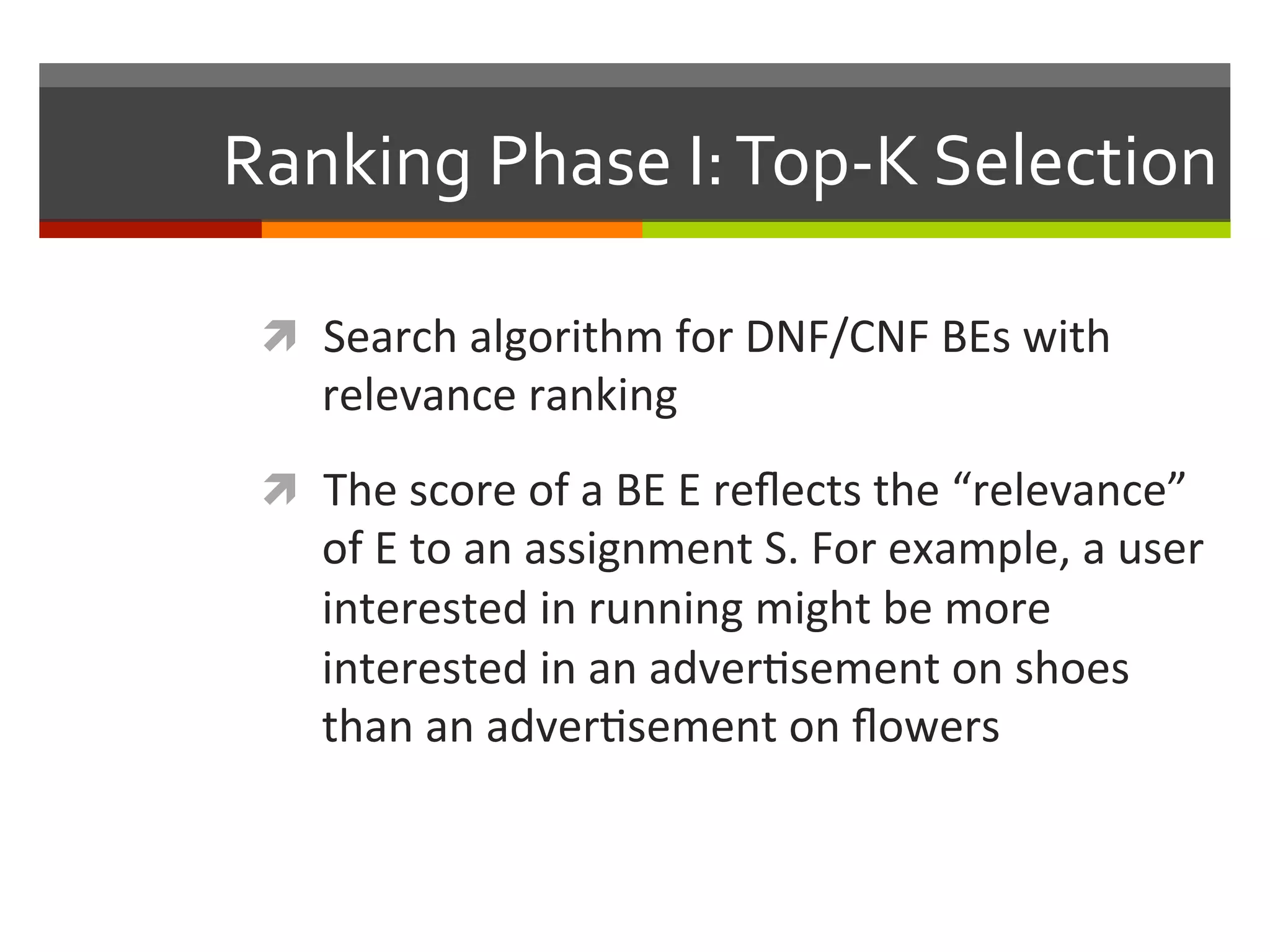 Ranking Phase I: Top-K Selection

Search algorithm for DNF/CNF BEs with relevance ranking

The score of a BE E reflects the “relevance” of E to an assignment S. For example, a user interested in running might be more interested in an advertisement on shoes than an advertisement on flowers